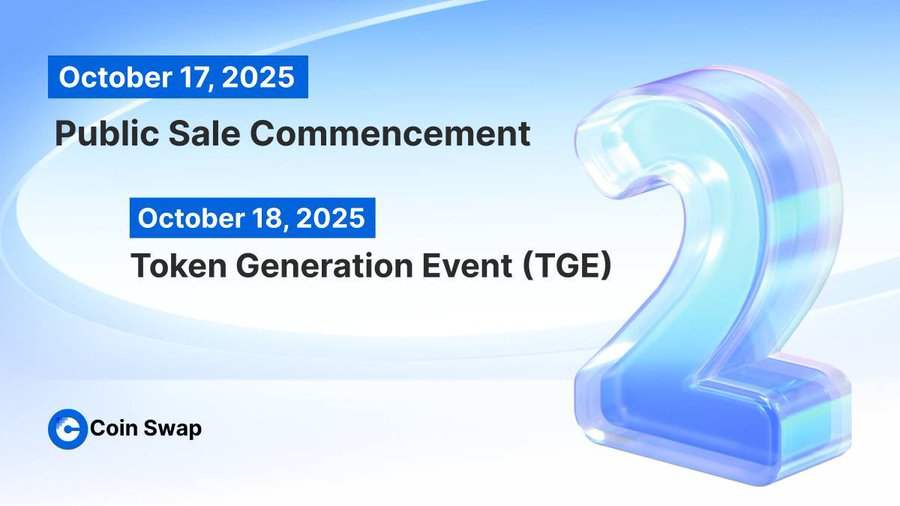 October 17, 2025

Public Sale Commencement

October 18, 2025

Token Generation Event (TGE)

2

Coin Swap